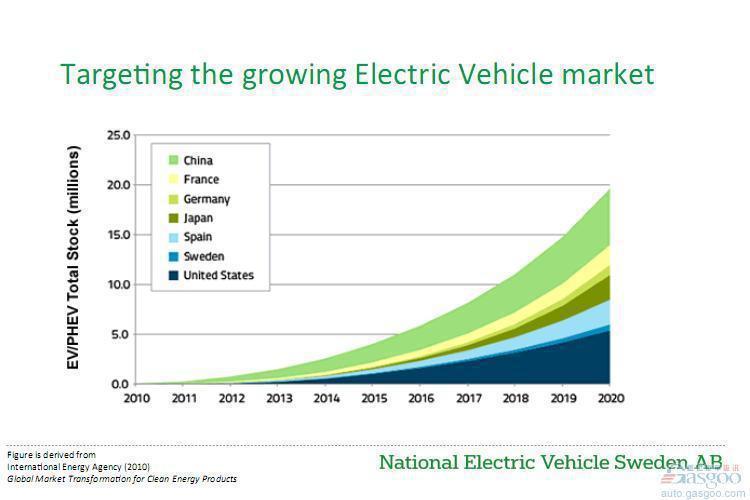 Targeting the growing Electric Vehicle market

EV/PHEV Total Stock (millions)

25.0
20.0
15.0
10.0
5.0
0.0

China
France
Germany
Japan
Spain
Sweden
United States

2010 2011 2012 2013 2014 2015 2016 2017 2018 2019 2020

Figure is derived from
International Energy Agency (2010)
Global Market Transformation for Clean Energy Products

National Electric Vehicle Sweden AB

Gasgoo
auto.gasgoo.com